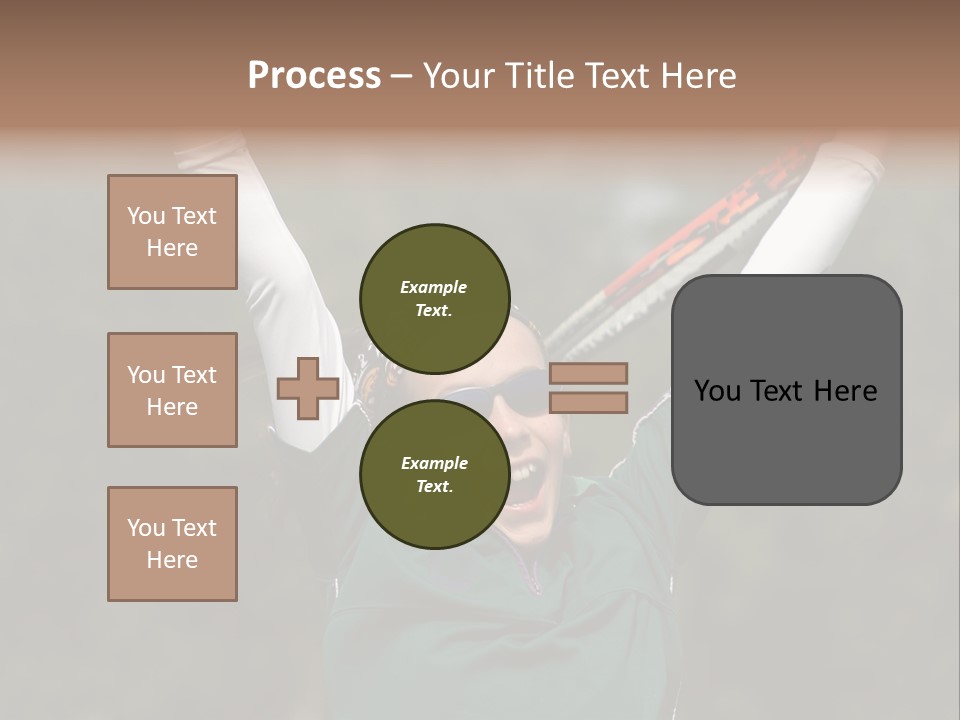 Process – Your Title Text Here

You Text Here

You Text Here

You Text Here

Example Text.

Example Text.

You Text Here